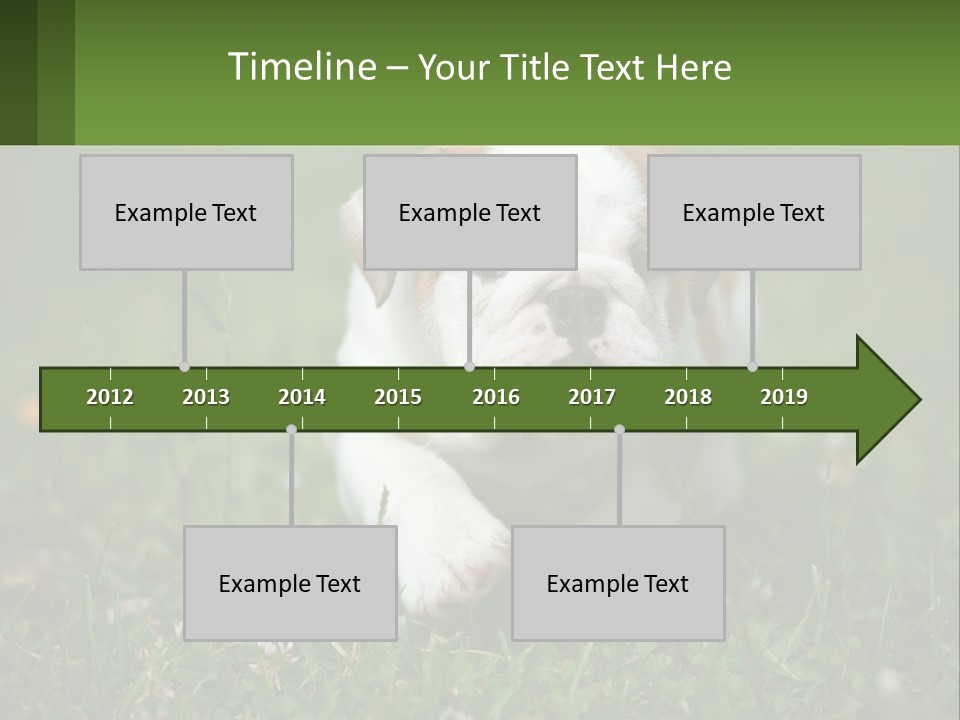 Timeline – Your Title Text Here

Example Text

Example Text

Example Text

2012 2013 2014 2015 2016 2017 2018 2019

Example Text

Example Text